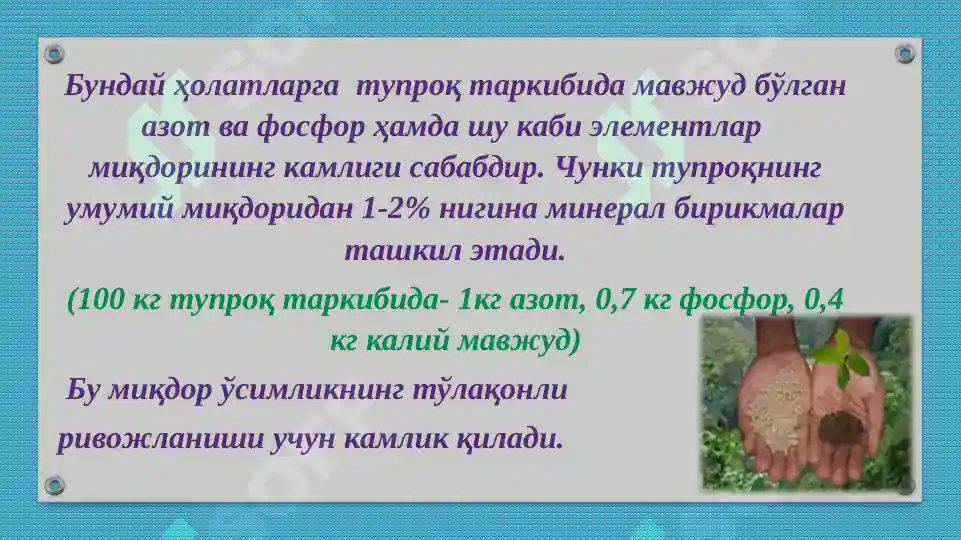 Бундай ҳолатларга тупроқ таркибида мавжуд бўлган азот ва фосфор ҳамда шу каби элементлар миқдорининг камлиги сабабдир. Чунки тупроқнинг умумий миқдоридан 1-2% нигина минерал бирикмалар ташкил этади.

(100 кг тупроқ таркибида- 1кг азот, 0,7 кг фосфор, 0,4 кг калий мавжуд)

Бу миқдор ўсимликнинг тўлақонли

ривожланиши учун камлик қилади.